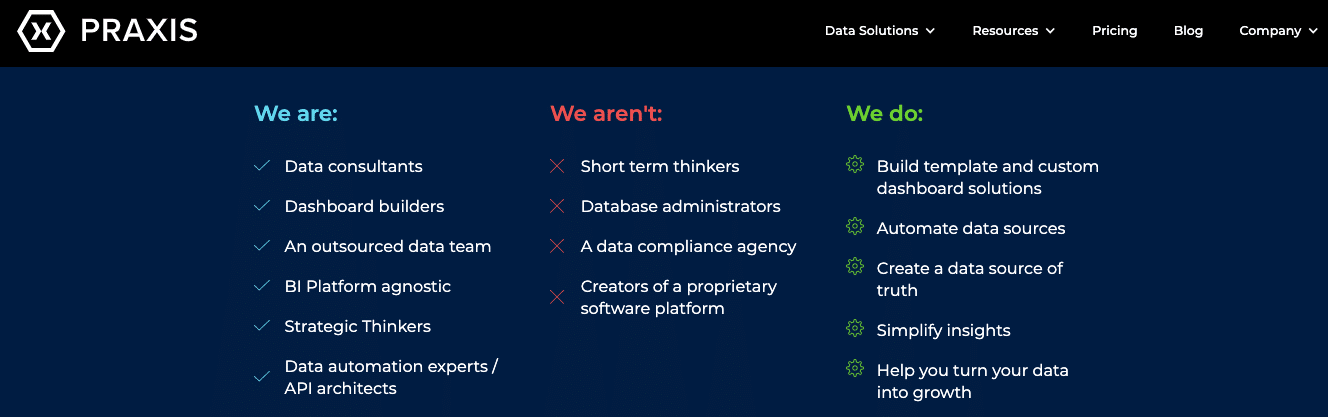 PRAXIS

Data Solutions Resources Pricing Blog Company

We are:

Data consultants

Dashboard builders

An outsourced data team

BI Platform agnostic

Strategic Thinkers

Data automation experts / API architects

We aren't:

Short term thinkers

Database administrators

A data compliance agency

Creators of a proprietary software platform

We do:

Build template and custom dashboard solutions

Automate data sources

Create a data source of truth

Simplify insights

Help you turn your data into growth